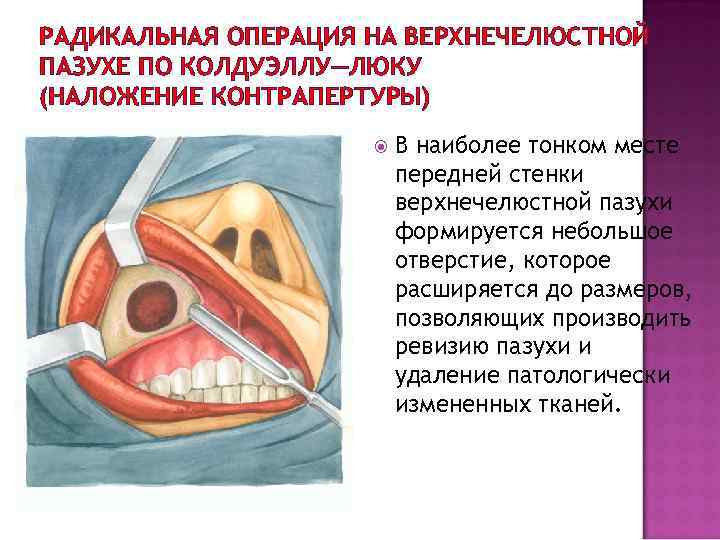 РАДИКАЛЬНАЯ ОПЕРАЦИЯ НА ВЕРХНЕЧЕЛЮСТНОЙ ПАЗУХЕ ПО КОЛДУЭЛЛУ—ЛЮКУ (НАЛОЖЕНИЕ КОНТРАПЕРТУРЫ)

В наиболее тонком месте передней стенки верхнечелюстной пазухи формируется небольшое отверстие, которое расширяется до размеров, позволяющих производить ревизию пазухи и удаление патологически измененных тканей.